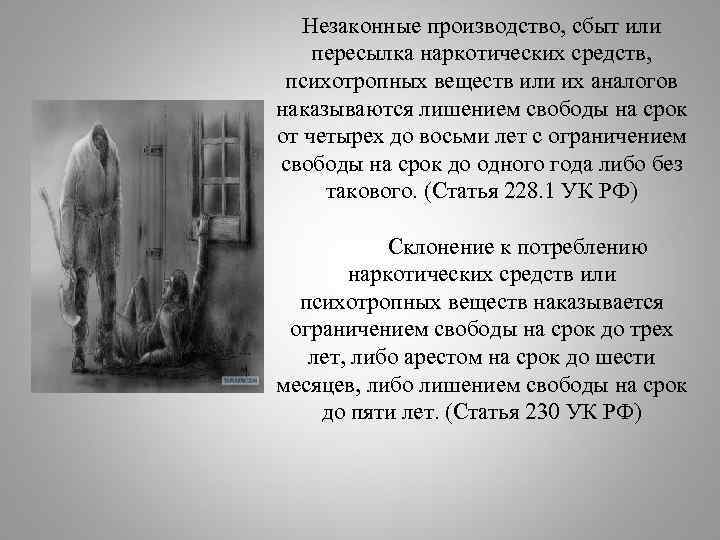 Незаконные производство, сбыт или пересылка наркотических средств, психотропных веществ или их аналогов наказываются лишением свободы на срок от четырех до восьми лет с ограничением свободы на срок до одного года либо без такового. (Статья 228.1 УК РФ)

Склонение к потреблению наркотических средств или психотропных веществ наказывается ограничением свободы на срок до трех лет, либо арестом на срок до шести месяцев, либо лишением свободы на срок до пяти лет. (Статья 230 УК РФ)